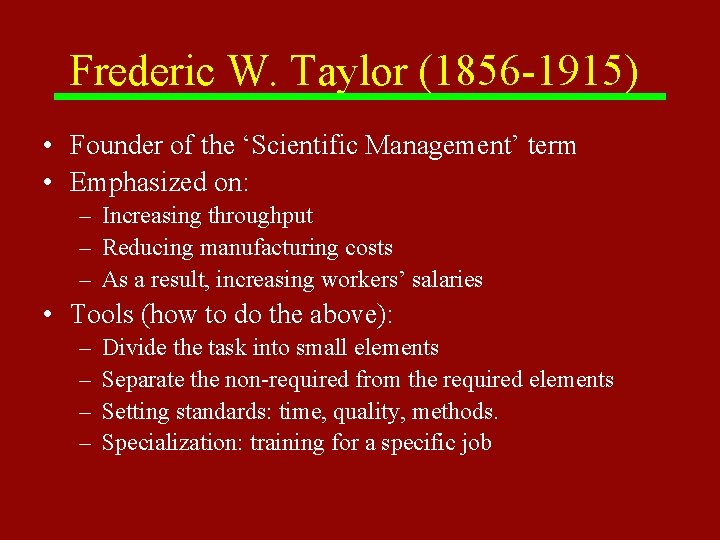 Frederic W. Taylor (1856-1915)

• Founder of the ‘Scientific Management’ term
• Emphasized on:
 – Increasing throughput
 – Reducing manufacturing costs
 – As a result, increasing workers’ salaries
• Tools (how to do the above):
 – Divide the task into small elements
 – Separate the non-required from the required elements
 – Setting standards: time, quality, methods.
 – Specialization: training for a specific job